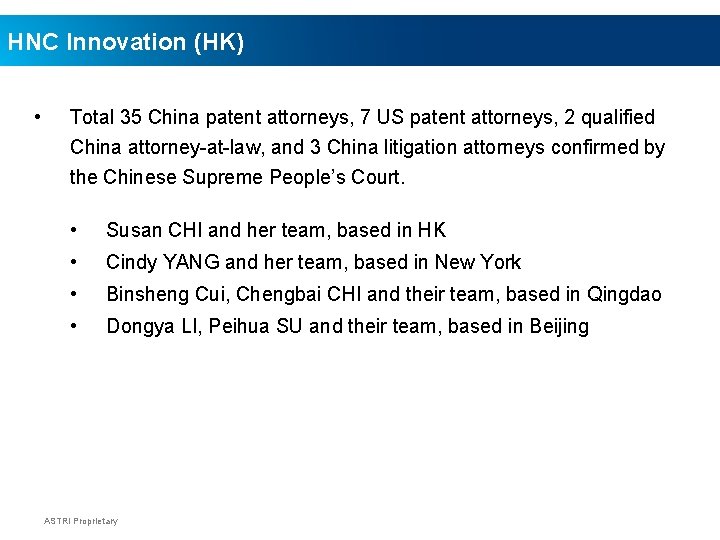 HNC Innovation (HK)

• Total 35 China patent attorneys, 7 US patent attorneys, 2 qualified China attorney-at-law, and 3 China litigation attorneys confirmed by the Chinese Supreme People's Court.

• Susan CHI and her team, based in HK
• Cindy YANG and her team, based in New York
• Binsheng Cui, Chengbai CHI and their team, based in Qingdao
• Dongya LI, Peihua SU and their team, based in Beijing

ASTRI Proprietary